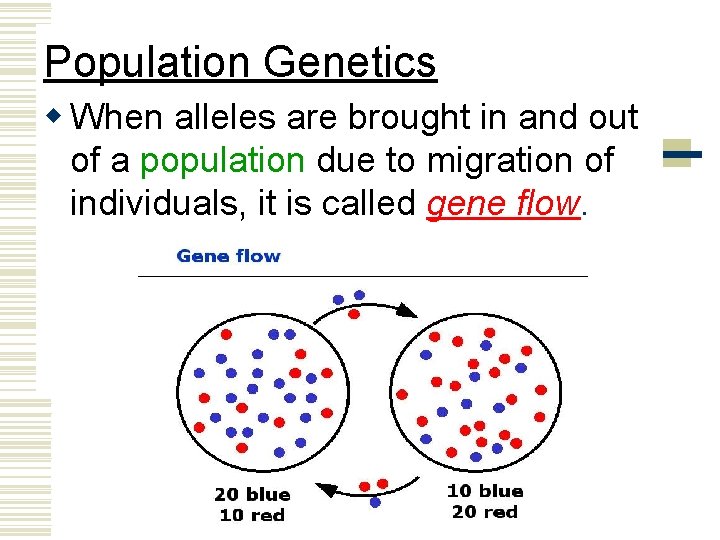 Population Genetics

When alleles are brought in and out of a population due to migration of individuals, it is called gene flow.

Gene flow

20 blue
10 red

10 blue
20 red